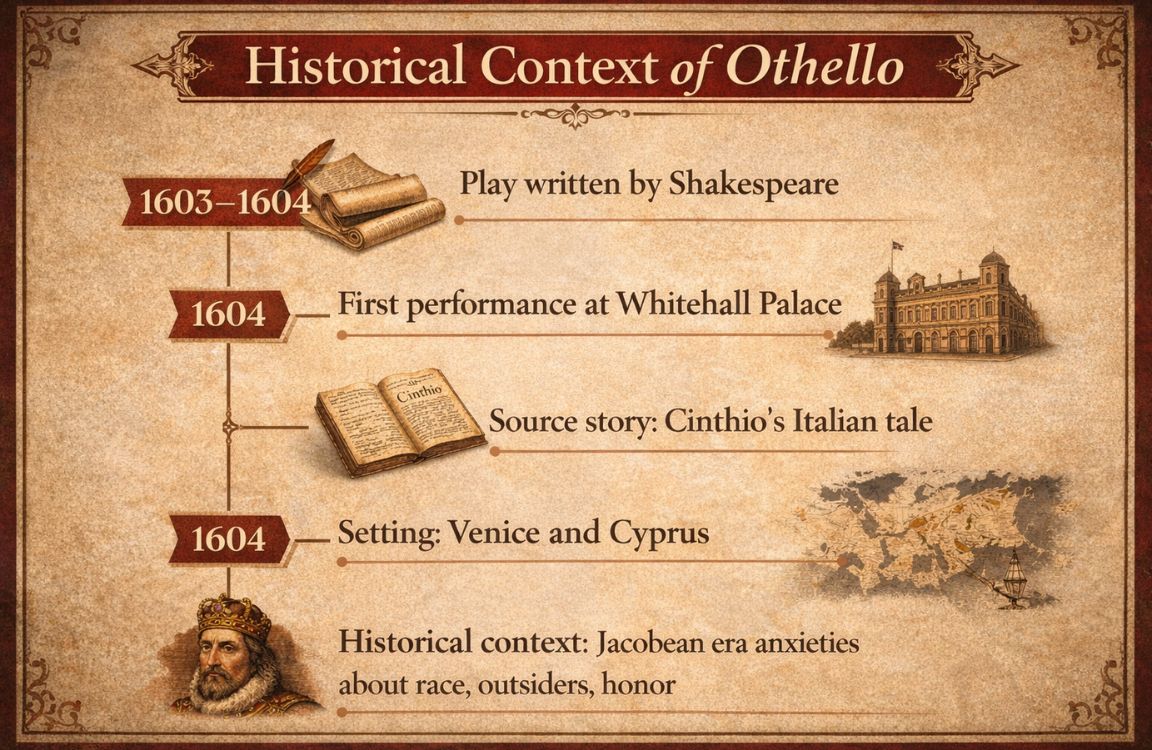 Historical Context of Othello

1603–1604 Play written by Shakespeare

1604 First performance at Whitehall Palace

Cinthio

Source story: Cinthio's Italian tale

1604 Setting: Venice and Cyprus

Historical context: Jacobean era anxieties about race, outsiders, honor